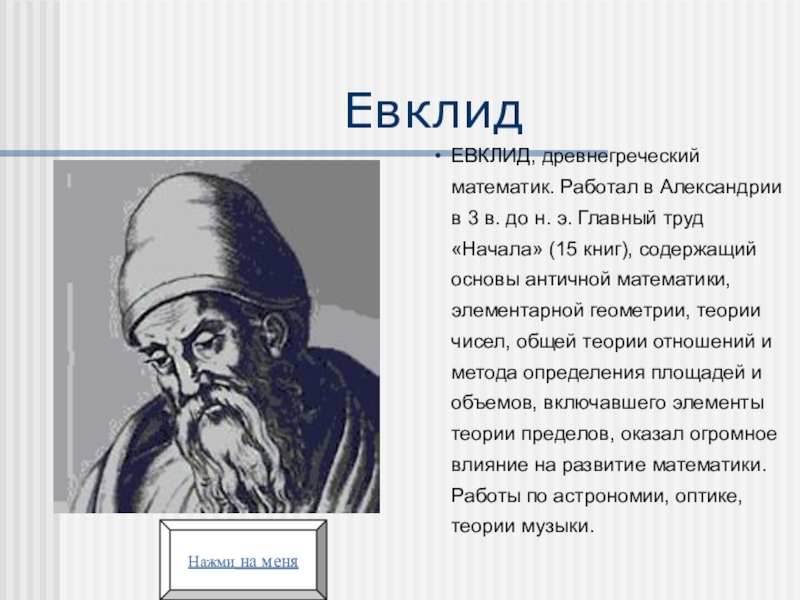 Евклид

• ЕВКЛИД, древнегреческий математик. Работал в Александрии в 3 в. до н. э. Главный труд «Начала» (15 книг), содержащий основы античной математики, элементарной геометрии, теории чисел, общей теории отношений и метода определения площадей и объемов, включавшего элементы теории пределов, оказал огромное влияние на развитие математики. Работы по астрономии, оптике, теории музыки.

Нажми на меня